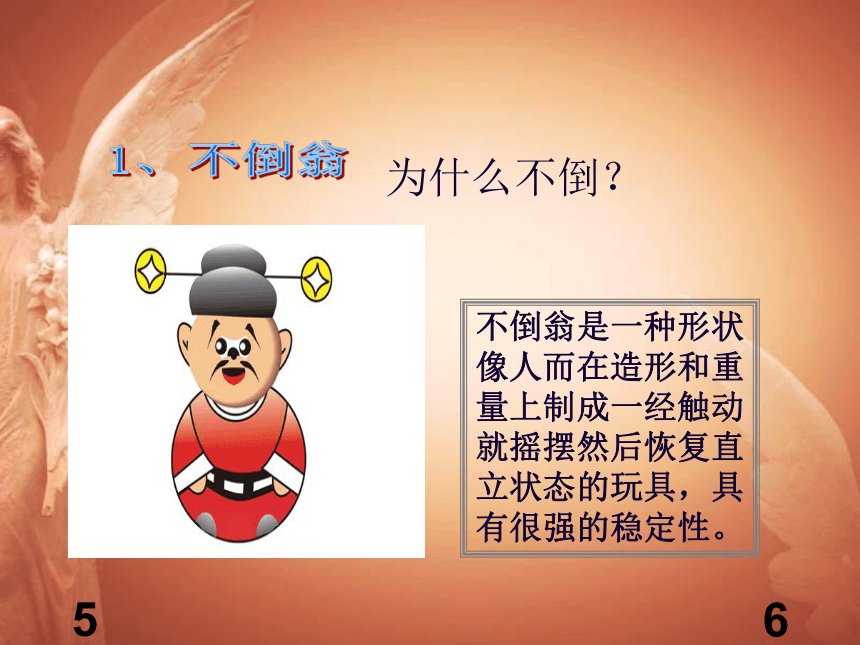 1、不倒翁 为什么不倒？

不倒翁是一种形状像人而在造形和重量上制成一经触动就摇摆然后恢复直立状态的玩具，具有很强的稳定性。

5

6